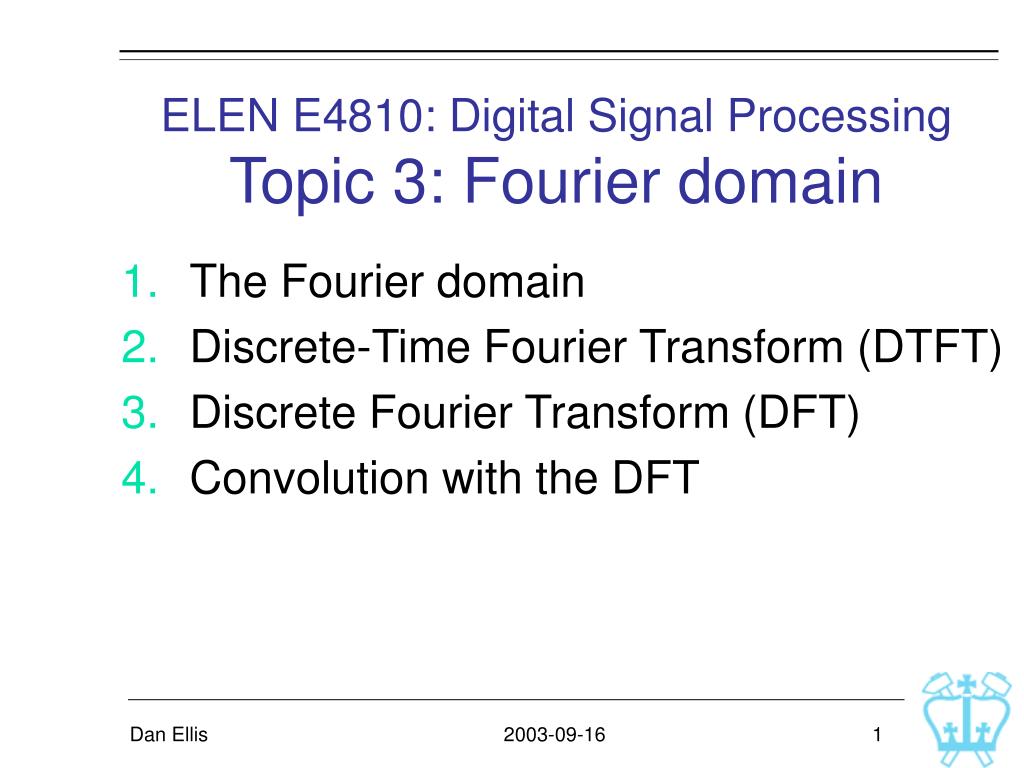 ELEN E4810: Digital Signal Processing
Topic 3: Fourier domain

1. The Fourier domain
2. Discrete-Time Fourier Transform (DTFT)
3. Discrete Fourier Transform (DFT)
4. Convolution with the DFT

Dan Ellis 2003-09-16 1